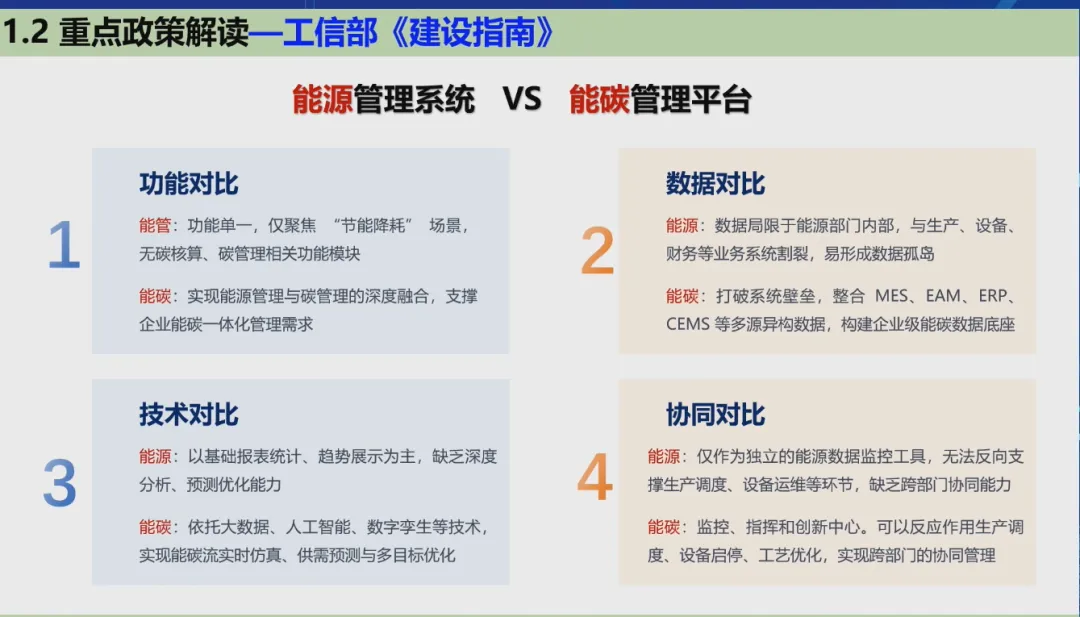 1.2 重点政策解读—工信部《建设指南》

能源管理系统 VS 能碳管理平台

1

功能对比

能管：功能单一，仅聚焦 “节能降耗” 场景，无碳核算、碳管理相关功能模块

能碳：实现能源管理与碳管理的深度融合，支撑企业能碳一体化管理需求

2

数据对比

能源：数据局限于能源部门内部，与生产、设备、财务等业务系统割裂，易形成数据孤岛

能碳：打破系统壁垒，整合 MES、EAM、ERP、CEMS 等多源异构数据，构建企业级能碳数据底座

3

技术对比

能源：以基础报表统计、趋势展示为主，缺乏深度分析、预测优化能力

能碳：依托大数据、人工智能、数字孪生等技术，实现能碳流实时仿真、供需预测与多目标优化

4

协同对比

能源：仅作为独立的能源数据监控工具，无法反向支撑生产调度、设备运维等环节，缺乏跨部门协同能力

能碳：监控、指挥和创新中心。可以反应作用生产调度、设备启停、工艺优化，实现跨部门的协同管理